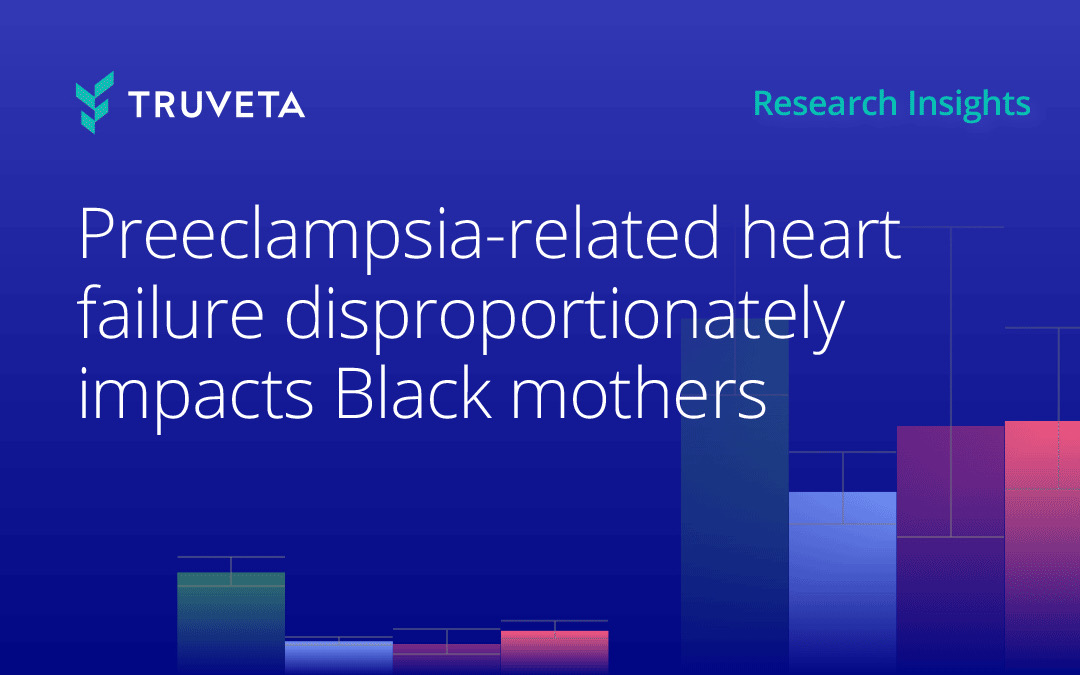 TRUVETA

Research Insights

Preeclampsia-related heart failure disproportionately impacts Black mothers